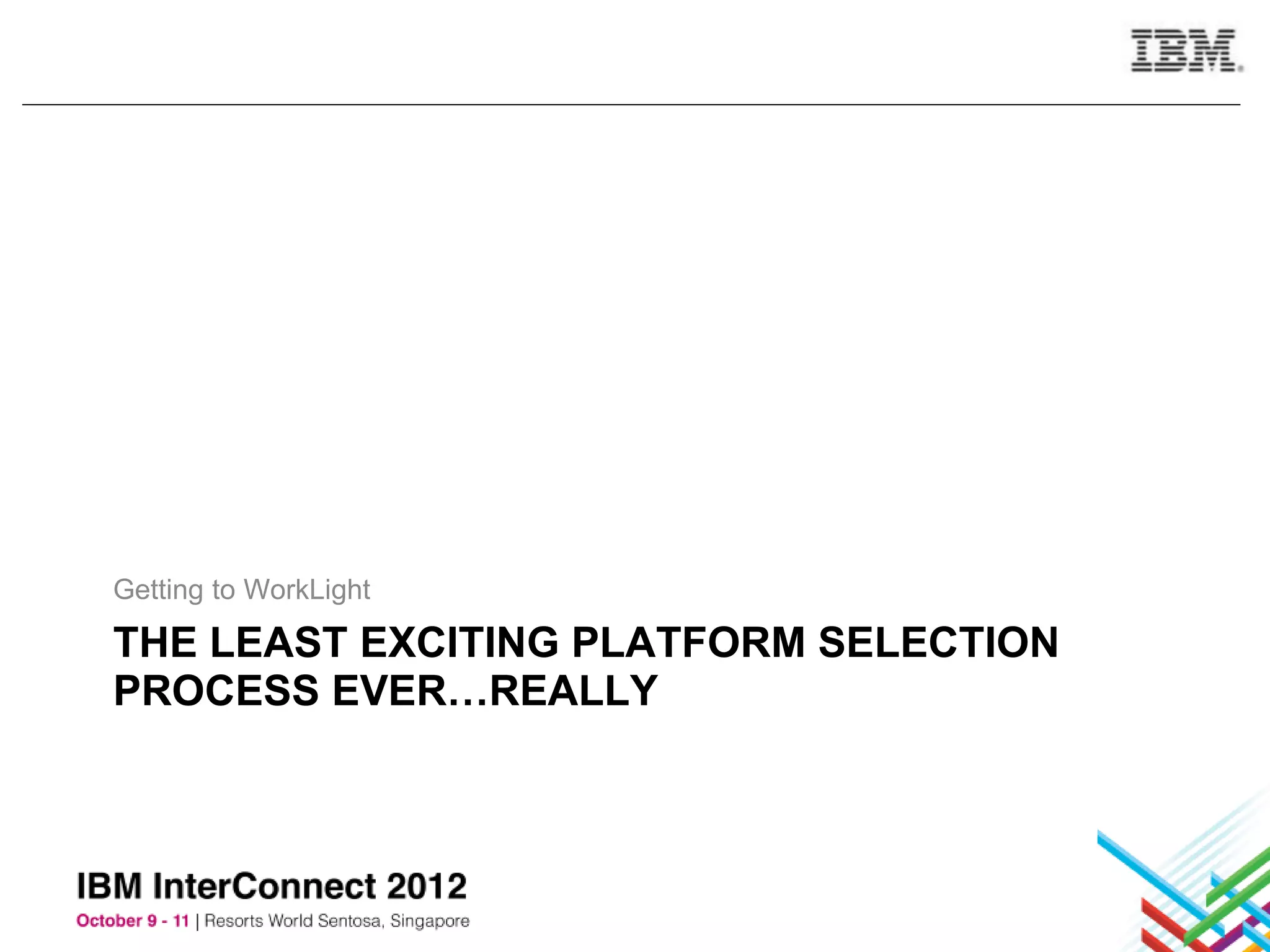 IBM

Getting to WorkLight

THE LEAST EXCITING PLATFORM SELECTION PROCESS EVER…REALLY

IBM InterConnect 2012
October 9 - 11 | Resorts World Sentosa, Singapore